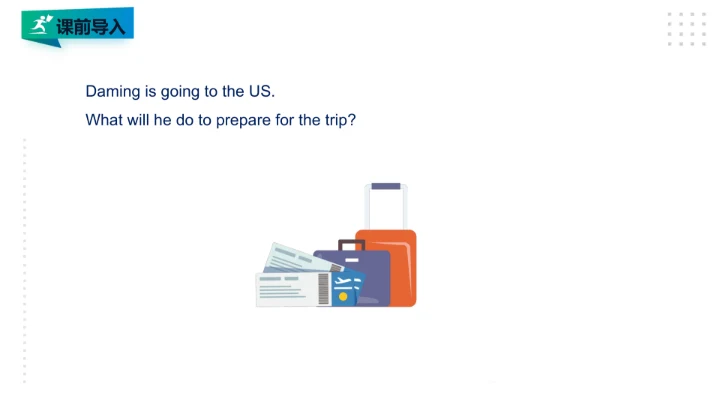 课前导入

Daming is going to the US.

What will he do to prepare for the trip?